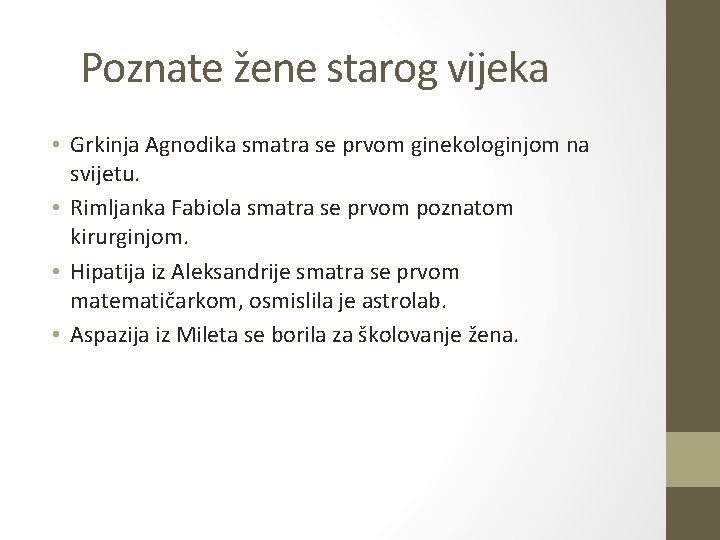 Poznate žene starog vijeka

• Grkinja Agnodika smatra se prvom ginekologinjom na svijetu.
• Rimljanka Fabiola smatra se prvom poznatom kirurginjom.
• Hipatija iz Aleksandrije smatra se prvom matematičarkom, osmislila je astrolab.
• Aspazija iz Mileta se borila za školovanje žena.